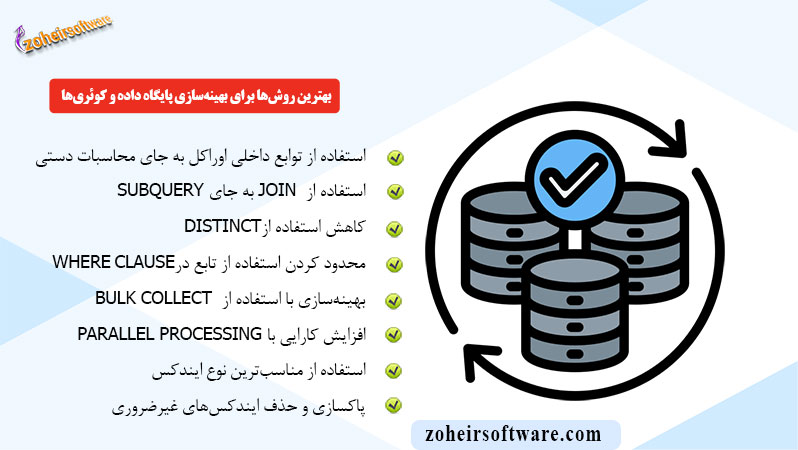 zoheirsoftware

بهترین روش‌ها برای بهینه‌سازی پایگاه داده و کوئری‌ها

استفاده از توابع داخلی اوراکل به جای محاسبات دستی

استفاده از JOIN به جای SUBQUERY

کاهش استفاده ازDISTINCT

محدود کردن استفاده از تابع درWHERE CLAUSE

بهینه‌سازی با استفاده از BULK COLLECT

افزایش کارایی با PARALLEL PROCESSING

استفاده از مناسب‌ترین نوع ایندکس

پاکسازی و حذف ایندکس‌های غیرضروری

zoheirsoftware.com